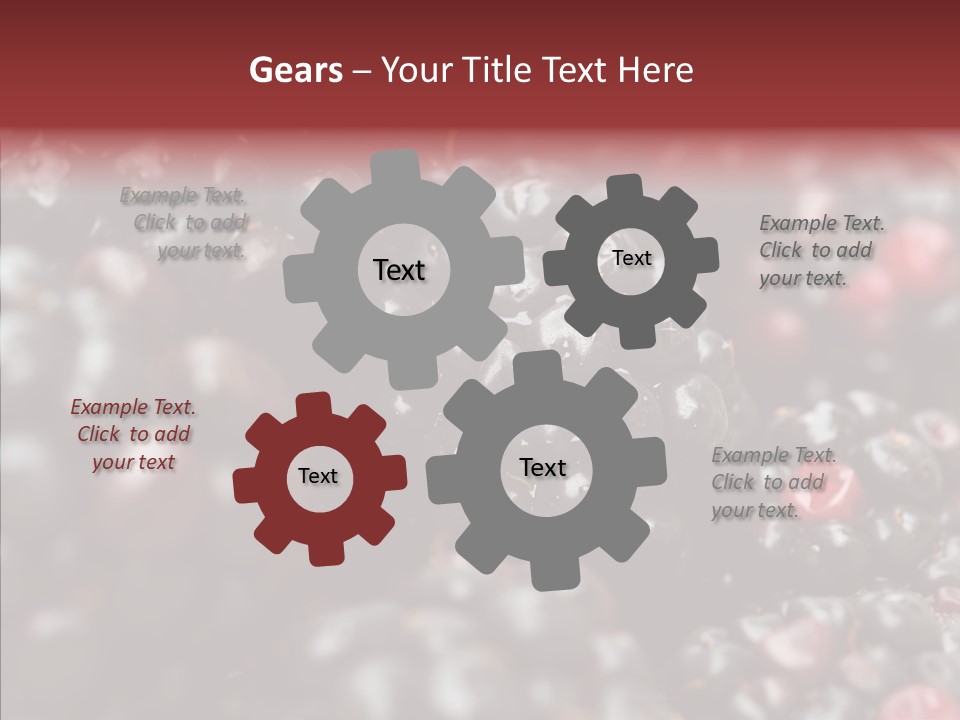 Gears – Your Title Text Here

Example Text. Click to add your text.

Text

Text

Example Text. Click to add your text.

Example Text. Click to add your text

Text

Text

Example Text. Click to add your text.